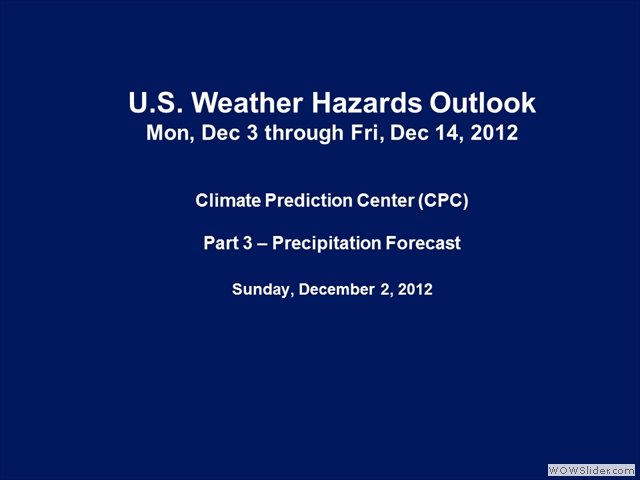 U.S. Weather Hazards Outlook
Mon, Dec 3 through Fri, Dec 14, 2012

Climate Prediction Center (CPC)

Part 3 – Precipitation Forecast

Sunday, December 2, 2012

WOWSlider.com